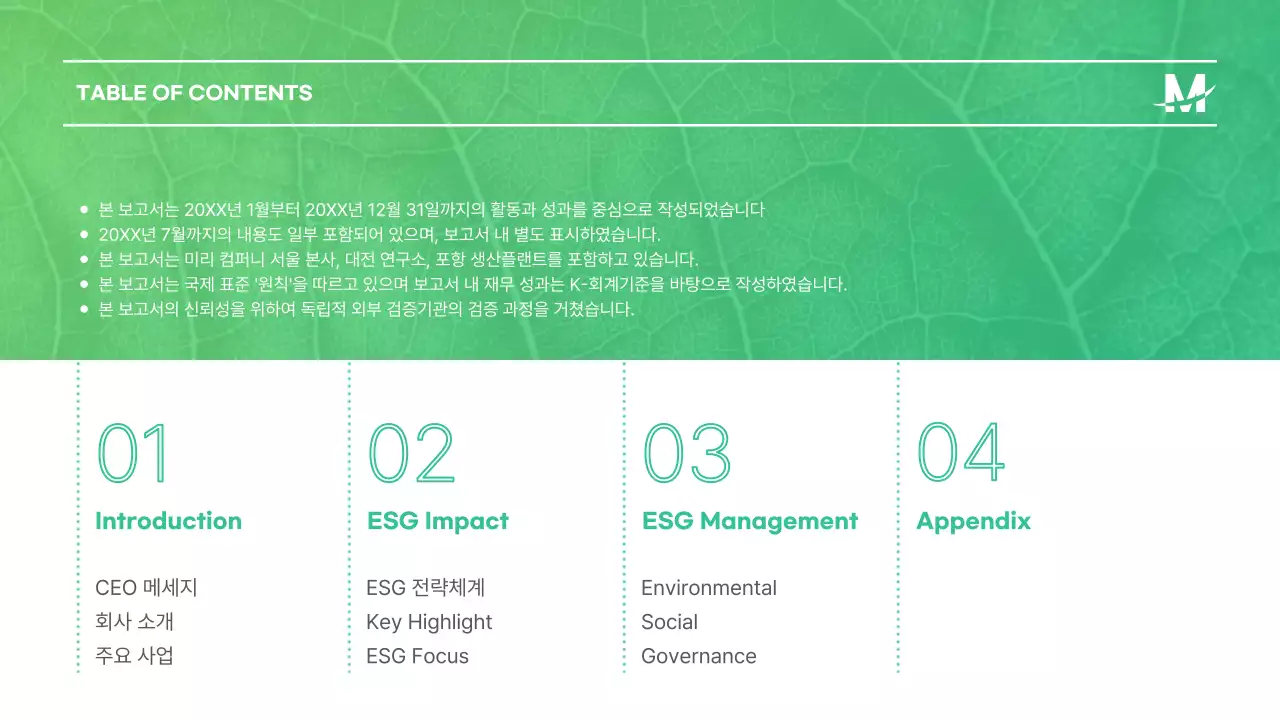 TABLE OF CONTENTS

M

- 본 보고서는 20XX년 1월부터 20XX년 12월 31일까지의 활동과 성과를 중심으로 작성되었습니다
- 20XX년 7월까지의 내용도 일부 포함되어 있으며, 보고서 내 별도 표시하였습니다.
- 본 보고서는 미리 컴퍼니 서울 본사, 대전 연구소, 포항 생산플랜트를 포함하고 있습니다.
- 본 보고서는 국제 표준 '원칙'을 따르고 있으며 보고서 내 재무 성과는 K-회계기준을 바탕으로 작성하였습니다.
- 본 보고서의 신뢰성을 위하여 독립적 외부 검증기관의 검증 과정을 거쳤습니다.

01
Introduction
CEO 메세지
회사 소개
주요 사업

02
ESG Impact
ESG 전략체계
Key Highlight
ESG Focus

03
ESG Management
Environmental
Social
Governance

04
Appendix